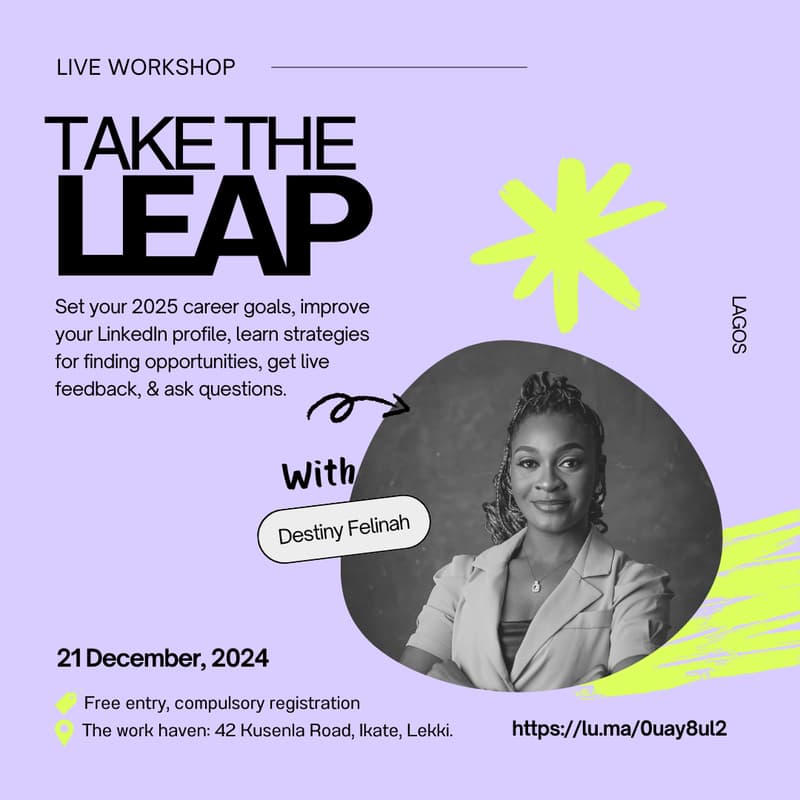 LIVE WORKSHOP

TAKE THE LEAP

Set your 2025 career goals, improve your LinkedIn profile, learn strategies for finding opportunities, get live feedback, & ask questions.

LAGOS

With

Destiny Felinah

21 December, 2024

Free entry, compulsory registration

The work haven: 42 Kusenla Road, Ikate, Lekki.

https://lu.ma/0uay8ul2